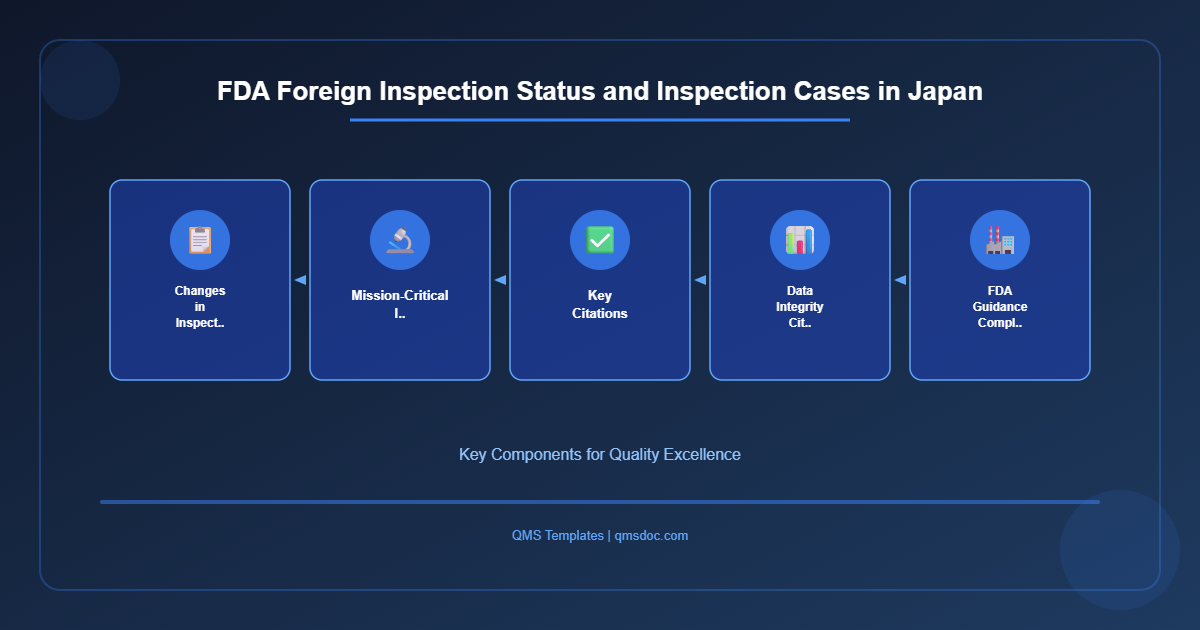 FDA Foreign Inspection Status and Inspection Cases in Japan

Changes in Inspect..

Mission-Critical I..

Key Citations

Data Integrity Cit..

FDA Guidance Compl..

Key Components for Quality Excellence

QMS Templates | qmsdoc.com